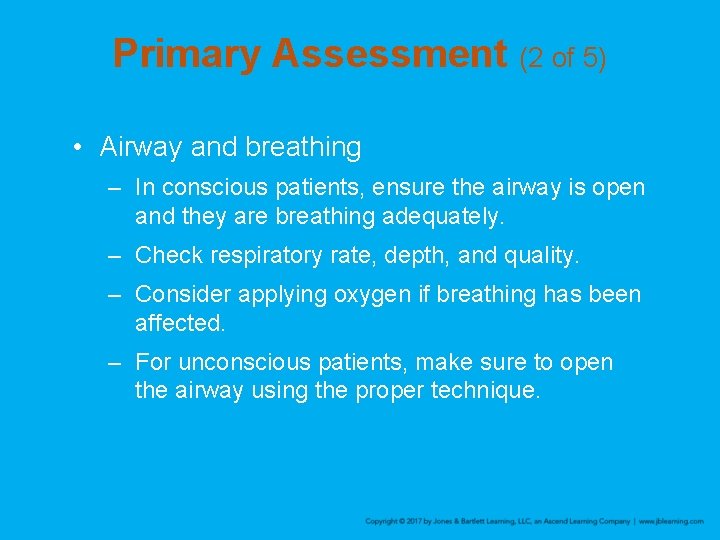 Primary Assessment (2 of 5)

• Airway and breathing

– In conscious patients, ensure the airway is open and they are breathing adequately.

– Check respiratory rate, depth, and quality.

– Consider applying oxygen if breathing has been affected.

– For unconscious patients, make sure to open the airway using the proper technique.

Copyright © 2017 by Jones & Bartlett Learning, LLC, an Ascend Learning Company | www.jblearning.com